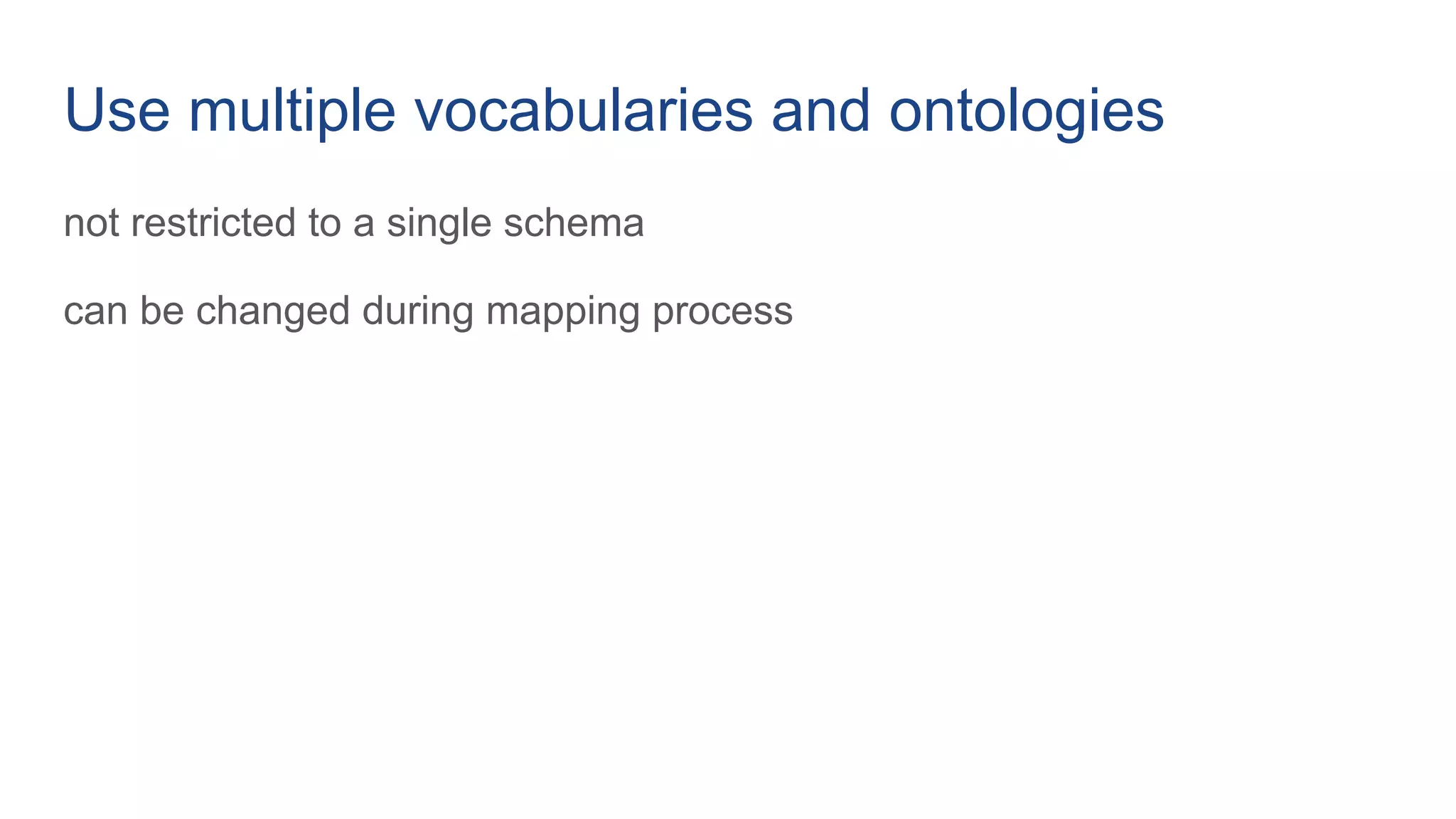 Use multiple vocabularies and ontologies

not restricted to a single schema

can be changed during mapping process